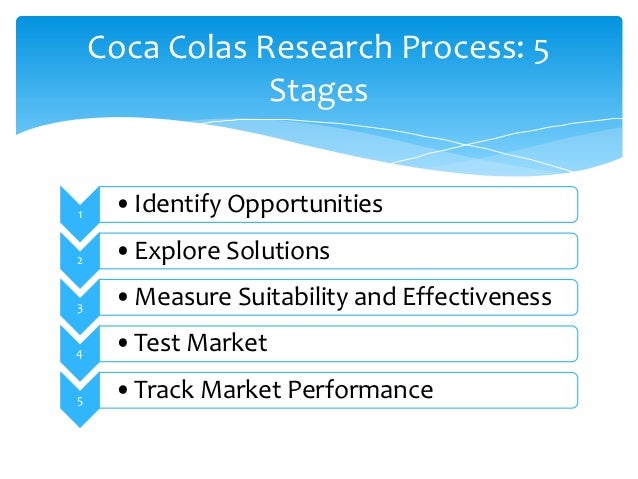 Coca Colas Research Process: 5 Stages

1
• Identify Opportunities

2
• Explore Solutions

3
• Measure Suitability and Effectiveness

4
• Test Market

5
• Track Market Performance